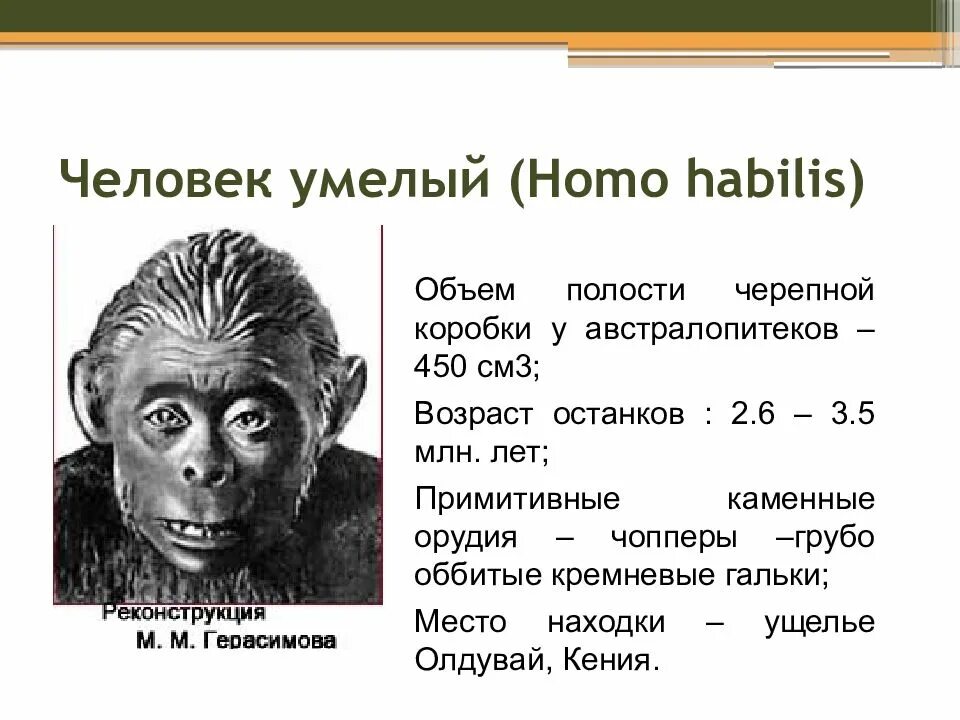 Человек умелый (Homo habilis)

Реконструкция
М. М. Герасимова

Объем полости черепной коробки у австралопитеков – 450 см3;

Возраст останков : 2.6 – 3.5 млн. лет;

Примитивные каменные орудия – чопперы –грубо оббитые кремневые гальки;

Место находки – ущелье Олдувай, Кения.